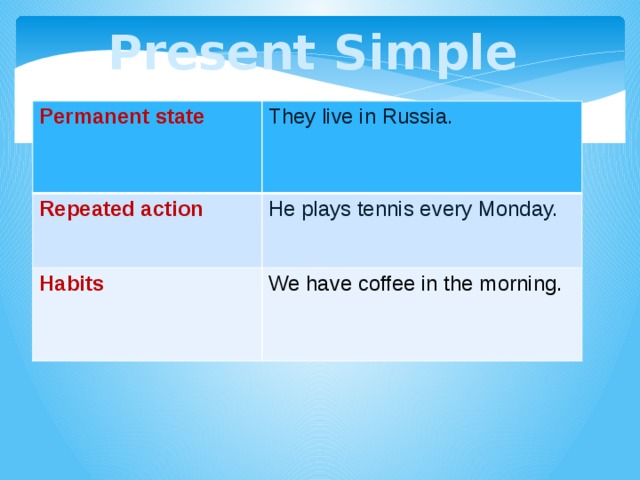 Present Simple

| Permanent state | They live in Russia. |
|---|---|
| Repeated action | He plays tennis every Monday. |
| Habits | We have coffee in the morning. |